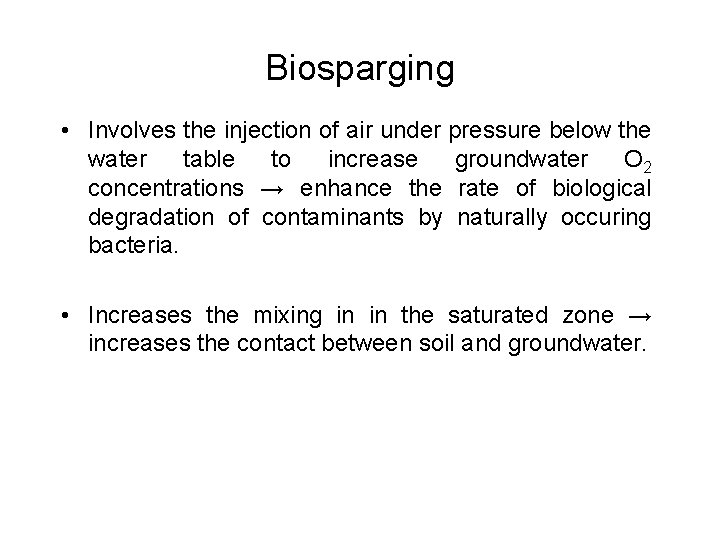 Biosparging

• Involves the injection of air under pressure below the water table to increase groundwater $O_2$ concentrations → enhance the rate of biological degradation of contaminants by naturally occuring bacteria.

• Increases the mixing in in the saturated zone → increases the contact between soil and groundwater.